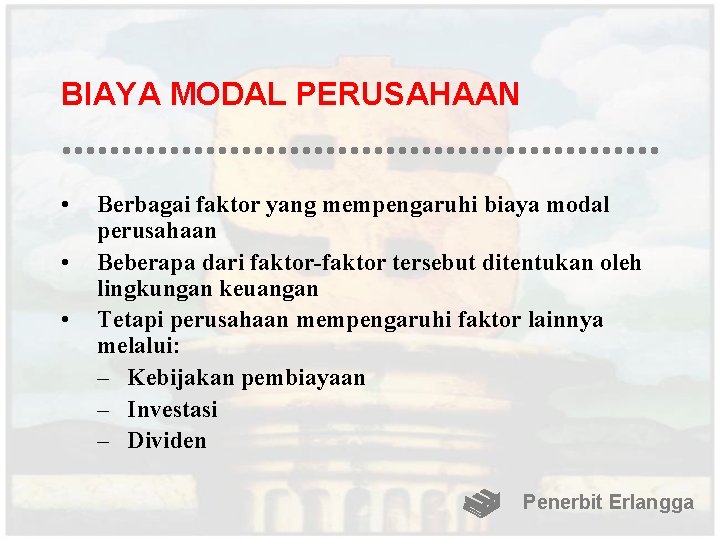 BIAYA MODAL PERUSAHAAN

• Berbagai faktor yang mempengaruhi biaya modal perusahaan
• Beberapa dari faktor-faktor tersebut ditentukan oleh lingkungan keuangan
• Tetapi perusahaan mempengaruhi faktor lainnya melalui:
– Kebijakan pembiayaan
– Investasi
– Dividen

Penerbit Erlangga